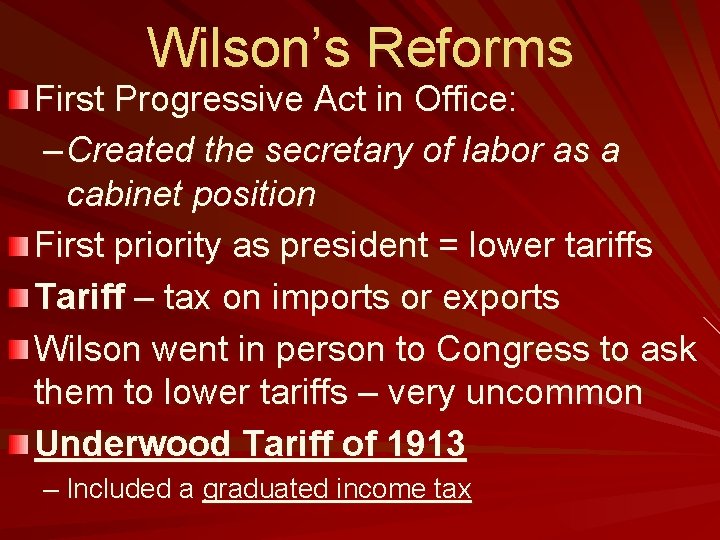 Wilson's Reforms

First Progressive Act in Office:

– Created the secretary of labor as a cabinet position

First priority as president = lower tariffs

Tariff – tax on imports or exports

Wilson went in person to Congress to ask them to lower tariffs – very uncommon

Underwood Tariff of 1913

– Included a graduated income tax